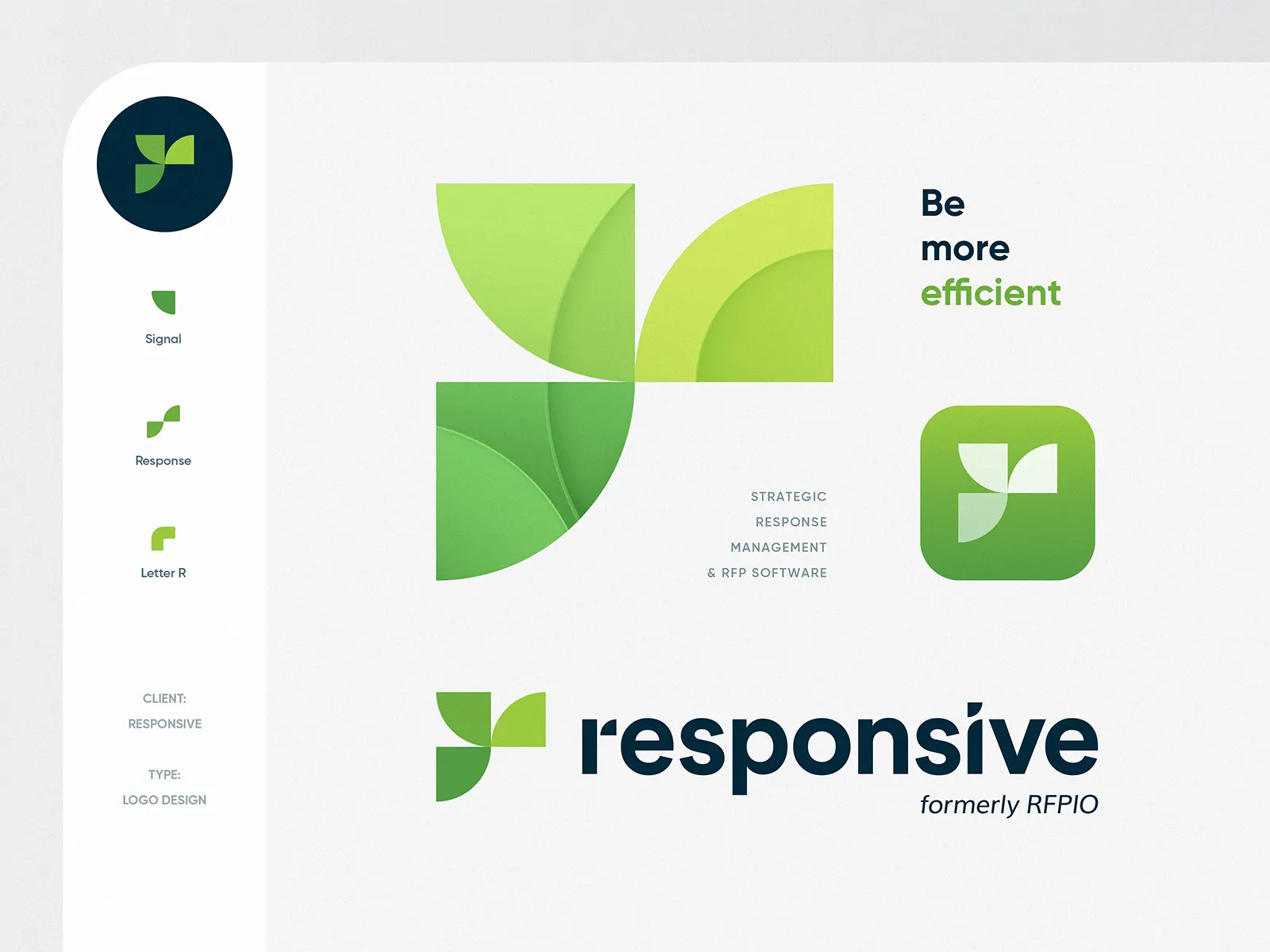 Signal

Response

Letter R

CLIENT:
RESPONSIVE

TYPE:
LOGO DESIGN

Be
more
efficient

STRATEGIC
RESPONSE
MANAGEMENT
& RFP SOFTWARE

responsive
formerly RFPIO